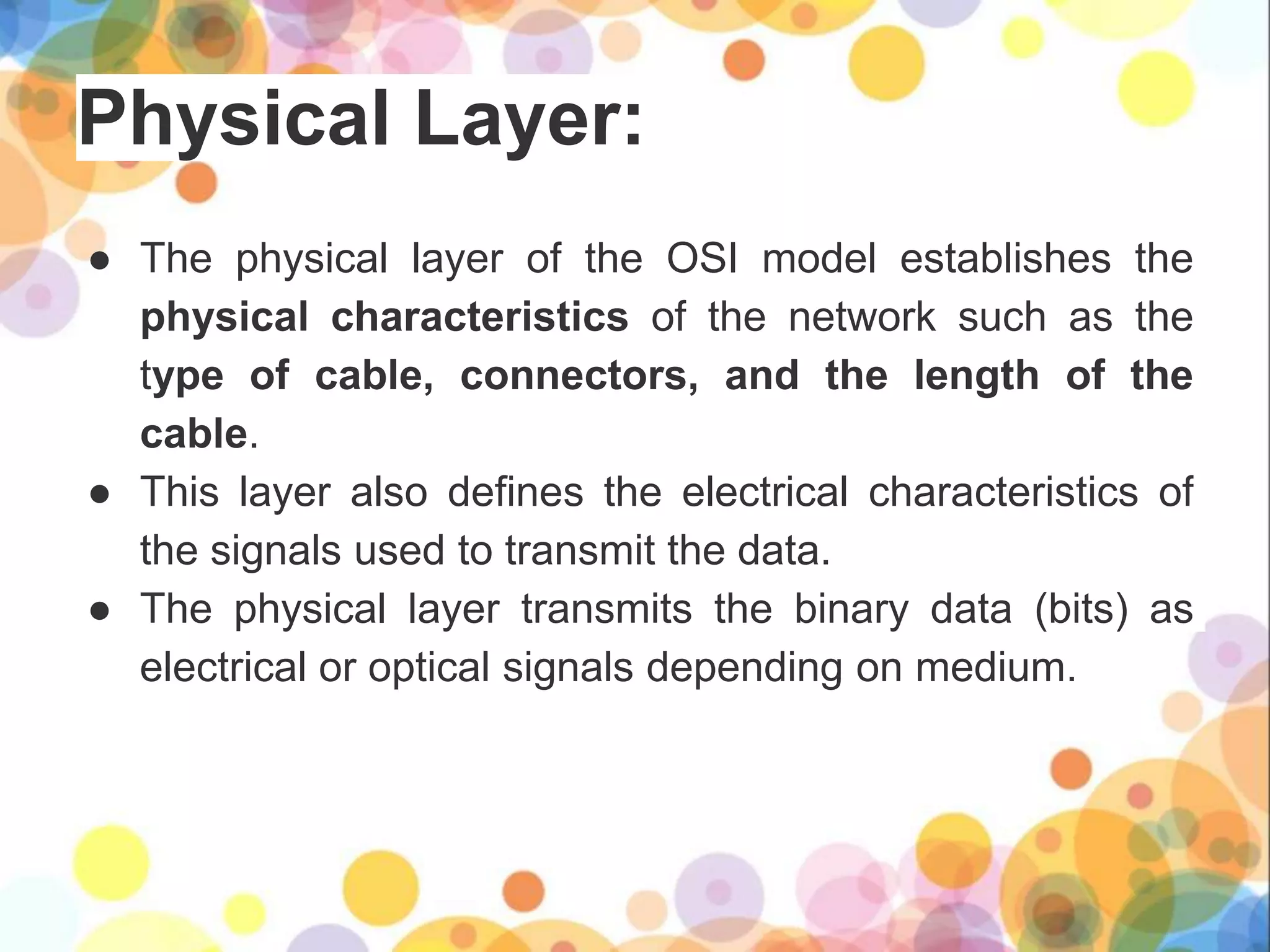 Physical Layer:

● The physical layer of the OSI model establishes the physical characteristics of the network such as the type of cable, connectors, and the length of the cable.
● This layer also defines the electrical characteristics of the signals used to transmit the data.
● The physical layer transmits the binary data (bits) as electrical or optical signals depending on medium.